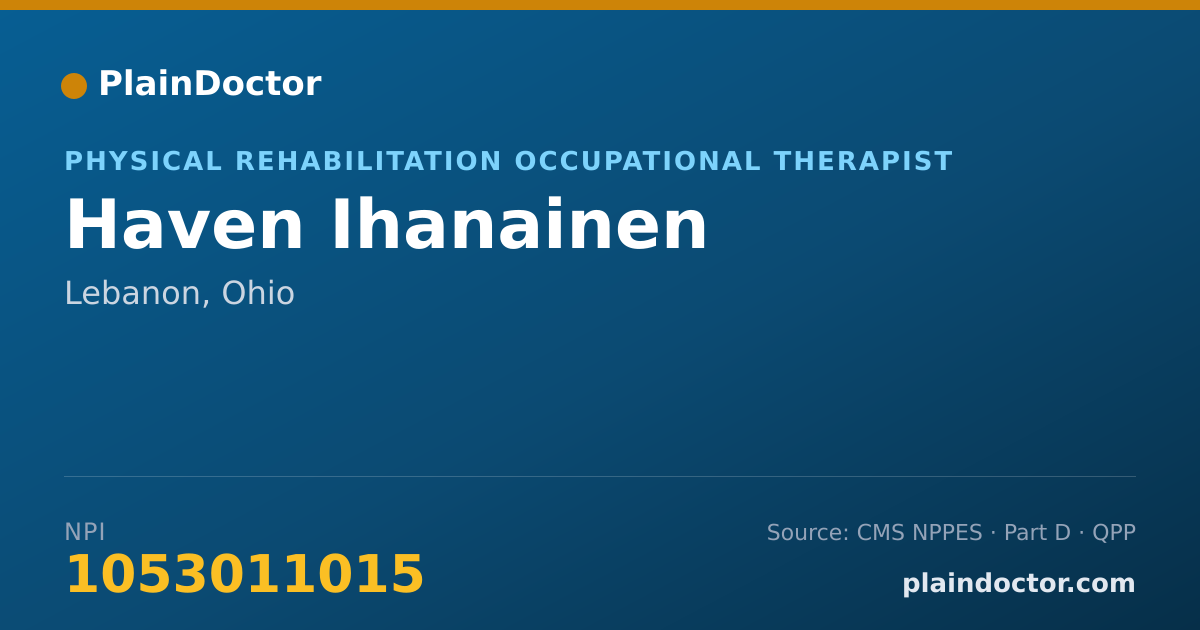 PlainDoctor

PHYSICAL REHABILITATION OCCUPATIONAL THERAPIST

Haven Ihanainen

Lebanon, Ohio

NPI

1053011015

Source: CMS NPPES · Part D · QPP

plaindoctor.com